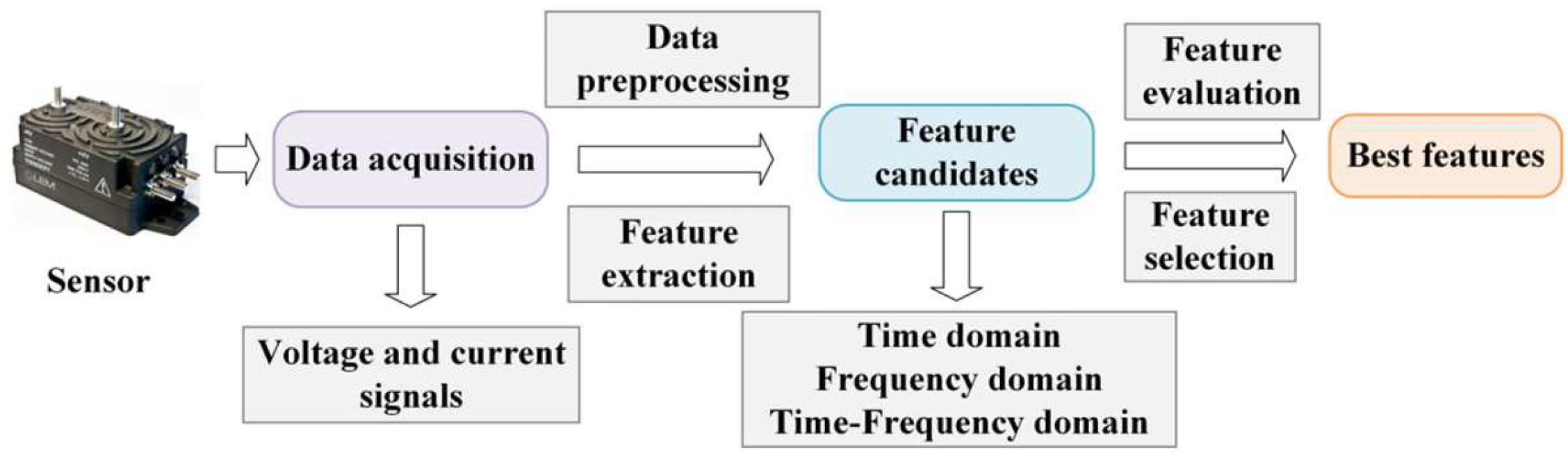 Sensor

Data acquisition

Voltage and current signals

Data preprocessing

Feature extraction

Feature candidates

Time domain
Frequency domain
Time-Frequency domain

Feature evaluation

Feature selection

Best features